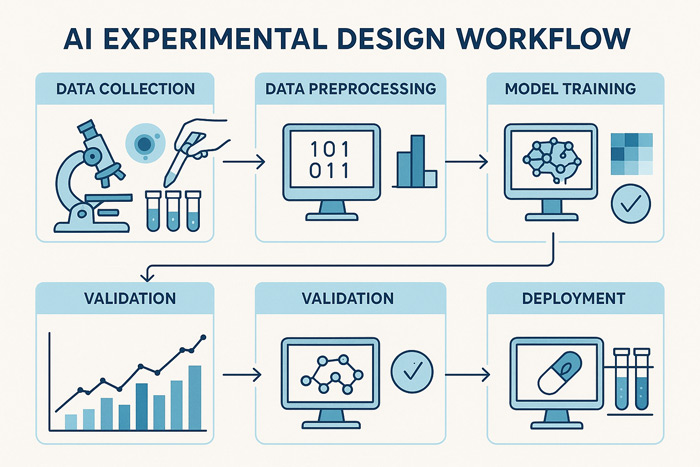 AI EXPERIMENTAL DESIGN WORKFLOW

DATA COLLECTION

DATA PREPROCESSING

101
011

MODEL TRAINING

VALIDATION

VALIDATION

DEPLOYMENT